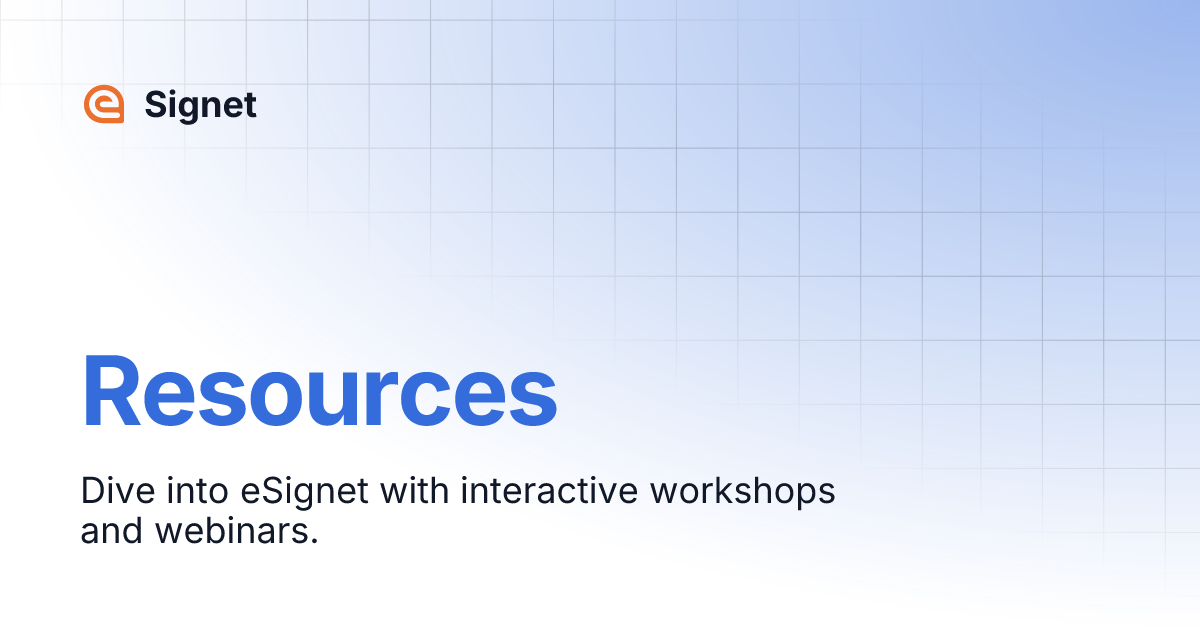 Signet

Resources

Dive into eSignet with interactive workshops and webinars.